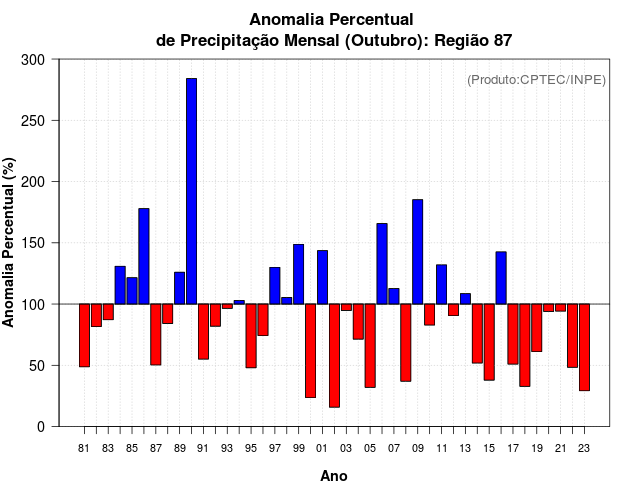 Anomalia Percentual
de Precipitação Mensal (Outubro): Região 87

(Produto:CPTEC/INPE)

Anomalia Percentual (%)

300
250
200
150
100
50
0

81 83 85 87 89 91 93 95 97 99 01 03 05 07 09 11 13 15 17 19 21 23

Ano